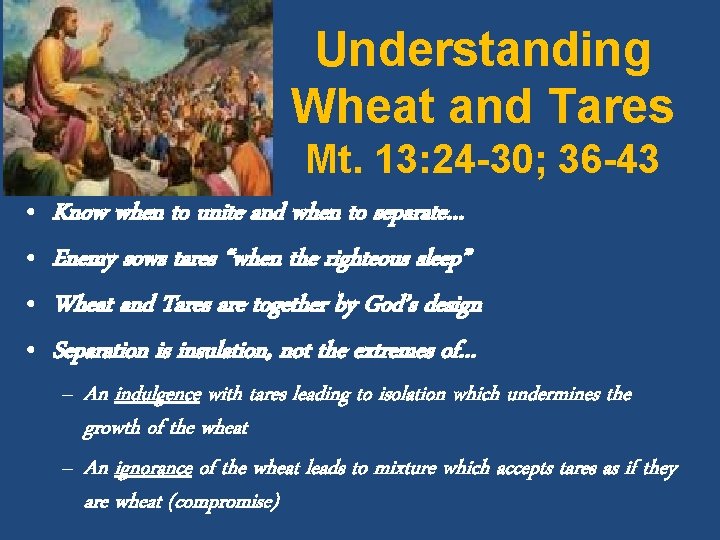 Understanding Wheat and Tares
Mt. 13:24-30; 36-43

• Know when to unite and when to separate...
• Enemy sows tares "when the righteous sleep"
• Wheat and Tares are together by God's design
• Separation is insulation, not the extremes of...
– An indulgence with tares leading to isolation which undermines the growth of the wheat
– An ignorance of the wheat leads to mixture which accepts tares as if they are wheat (compromise)